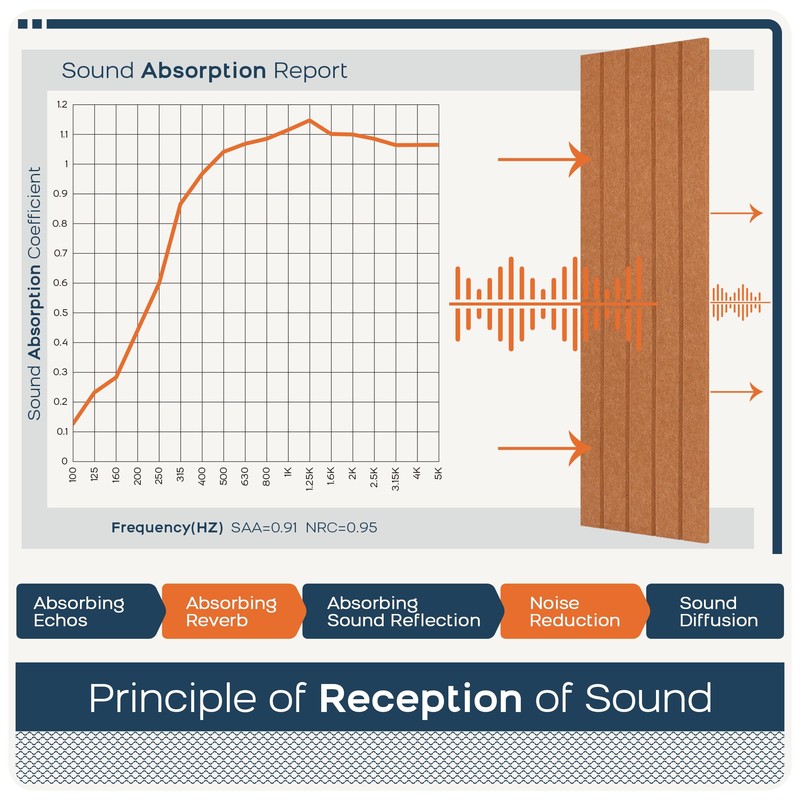 Sound Absorption Report

Sound Absorption Coefficient

1.2
1.1
1
0.9
0.8
0.7
0.6
0.5
0.4
0.3
0.2
0.1
0

100 125 160 200 250 315 400 500 630 800 1K 1.25K 1.6K 2K 2.5K 3.15K 4K 5K

Frequency(HZ) SAA=0.91 NRC=0.95

Absorbing Echos
Absorbing Reverb
Absorbing Sound Reflection
Noise Reduction
Sound Diffusion

Principle of Reception of Sound